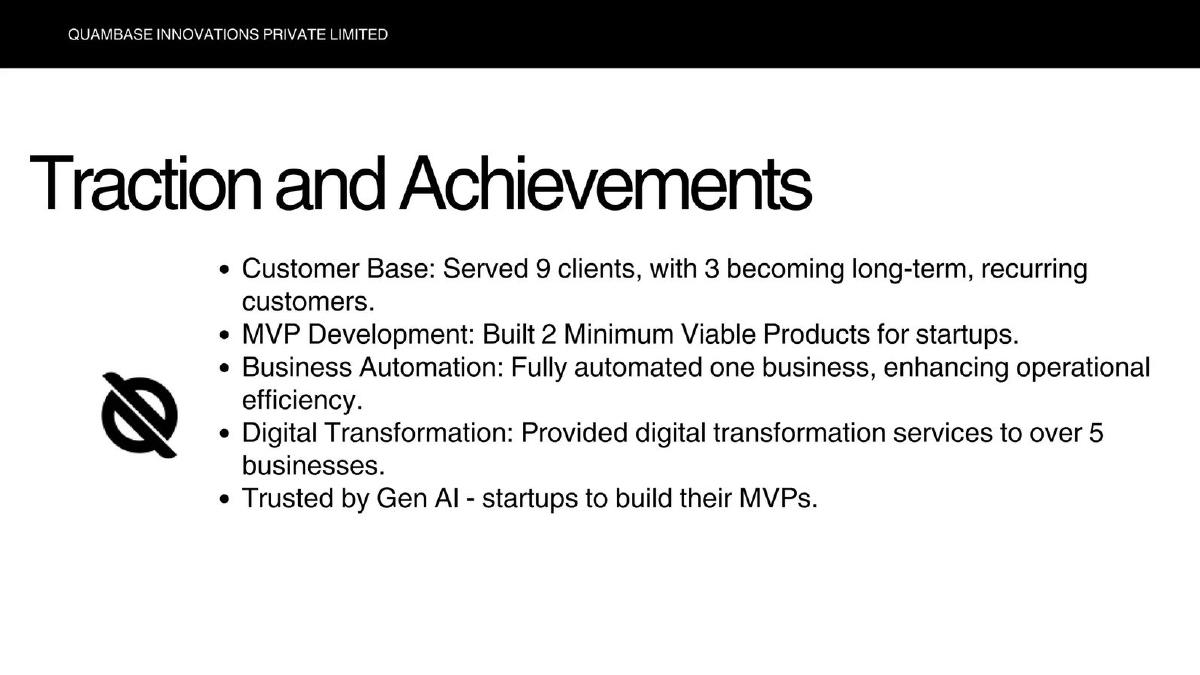 QUAMBASE INNOVATIONS PRIVATE LIMITED

Traction and Achievements

- Customer Base: Served 9 clients, with 3 becoming long-term, recurring customers.
- MVP Development: Built 2 Minimum Viable Products for startups.
- Business Automation: Fully automated one business, enhancing operational efficiency.
- Digital Transformation: Provided digital transformation services to over 5 businesses.
- Trusted by Gen AI - startups to build their MVPs.